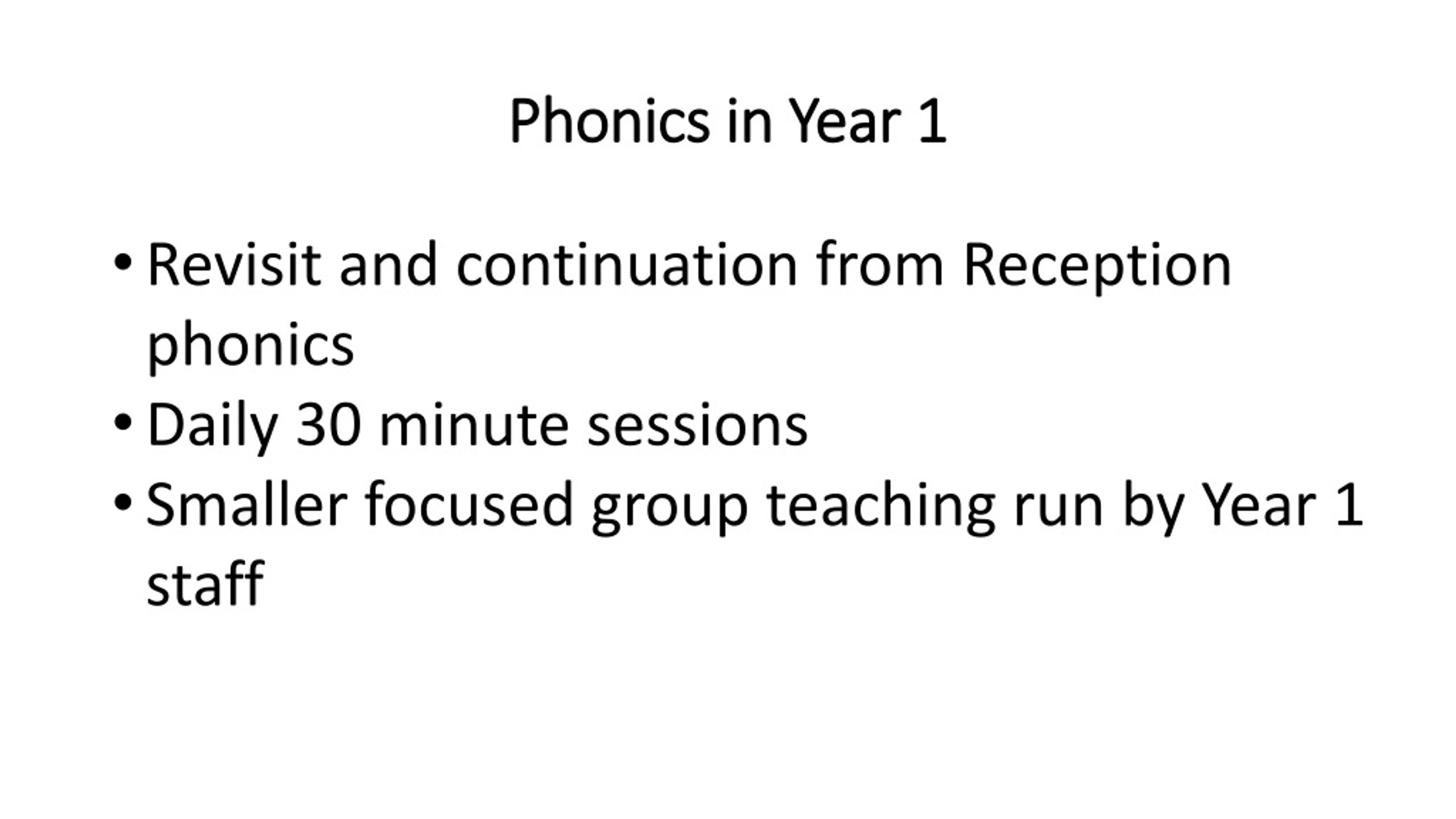 Phonics in Year 1

• Revisit and continuation from Reception phonics
• Daily 30 minute sessions
• Smaller focused group teaching run by Year 1 staff